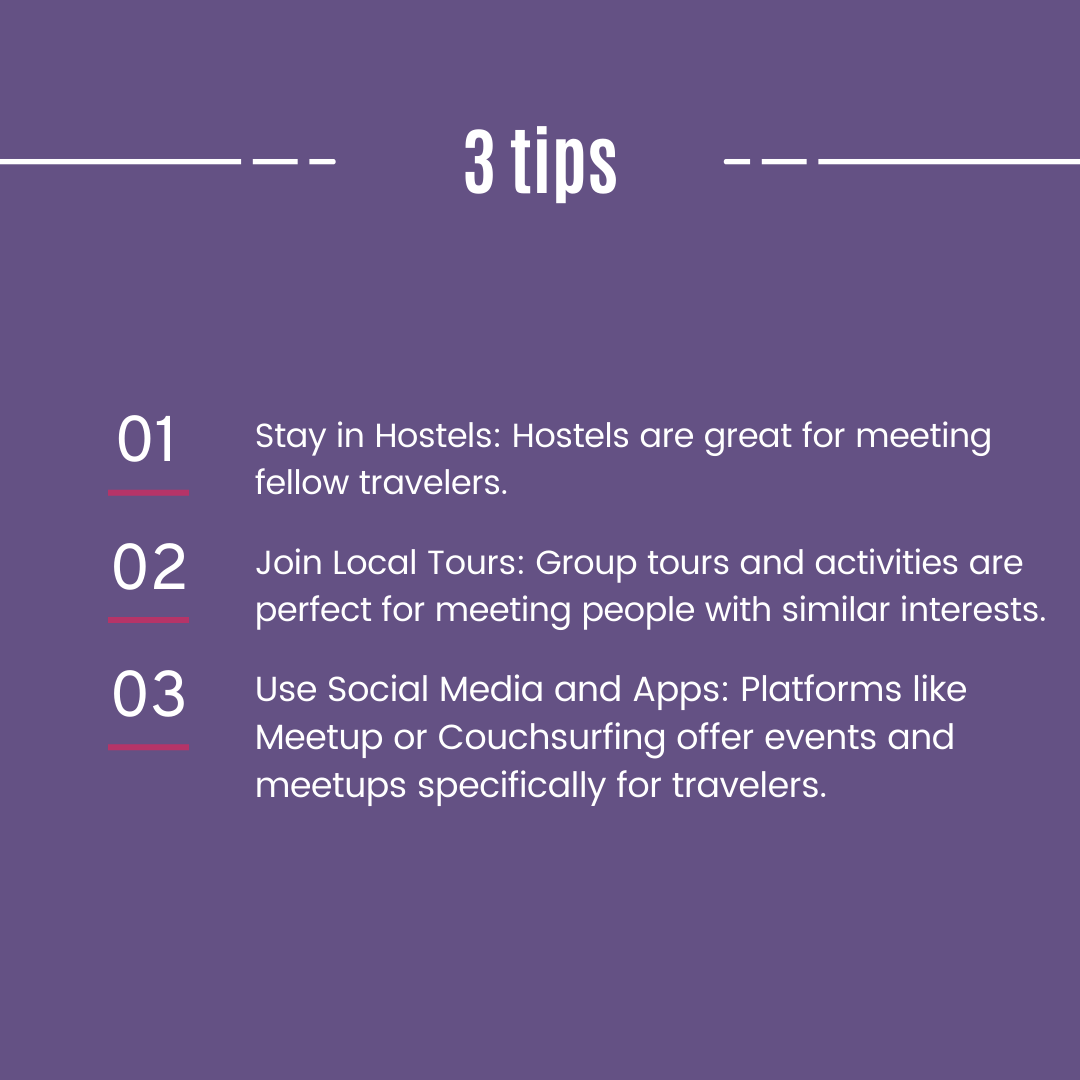 3 tips

01 Stay in Hostels: Hostels are great for meeting fellow travelers.

02 Join Local Tours: Group tours and activities are perfect for meeting people with similar interests.

03 Use Social Media and Apps: Platforms like Meetup or Couchsurfing offer events and meetups specifically for travelers.